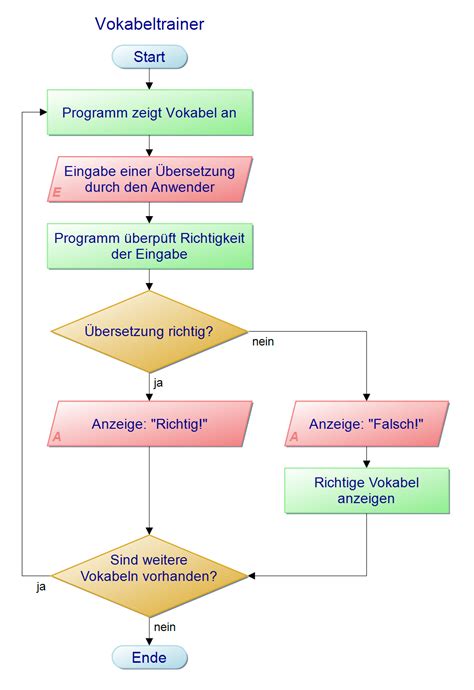 Vokabeltrainer

Start

Programm zeigt Vokabel an

Eingabe einer Übersetzung durch den Anwender

E

Programm überpüft Richtigkeit der Eingabe

Übersetzung richtig?

nein

ja

Anzeige: "Richtig!"

A

Anzeige: "Falsch!"

A

Richtige Vokabel anzeigen

Sind weitere Vokabeln vorhanden?

ja

nein

Ende